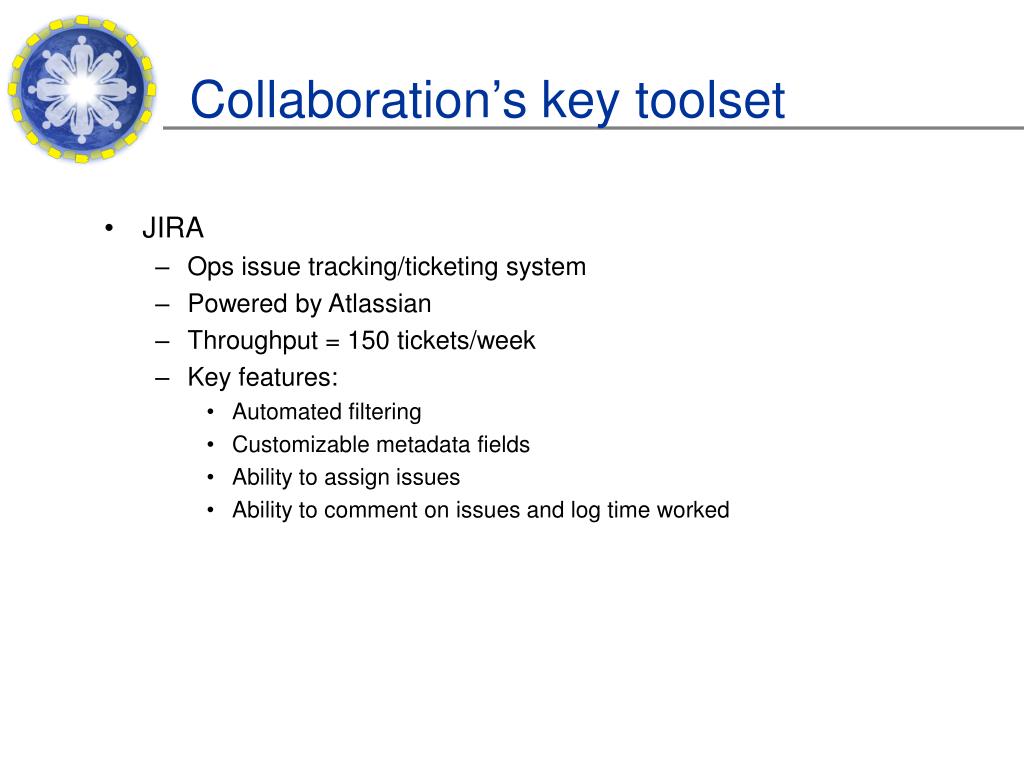 Collaboration’s key toolset

• JIRA
– Ops issue tracking/ticketing system
– Powered by Atlassian
– Throughput = 150 tickets/week
– Key features:
• Automated filtering
• Customizable metadata fields
• Ability to assign issues
• Ability to comment on issues and log time worked